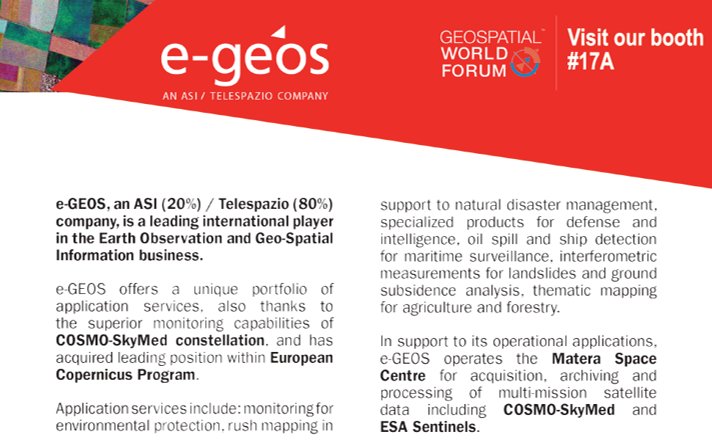 e-geos

AN ASI / TELESPAZIO COMPANY

GEOSPATIAL WORLD FORUM

Visit our booth #17A

e-GEOS, an ASI (20%) / Telespazio (80%) company, is a leading international player in the Earth Observation and Geo-Spatial Information business.

e-GEOS offers a unique portfolio of application services, also thanks to the superior monitoring capabilities of COSMO-SkyMed constellation, and has acquired leading position within European Copernicus Program.

Application services include: monitoring for environmental protection, rush mapping in support to natural disaster management, specialized products for defense and intelligence, oil spill and ship detection for maritime surveillance, interferometric measurements for landslides and ground subsidence analysis, thematic mapping for agriculture and forestry.

In support to its operational applications, e-GEOS operates the Matera Space Centre for acquisition, archiving and processing of multi-mission satellite data including COSMO-SkyMed and ESA Sentinels.